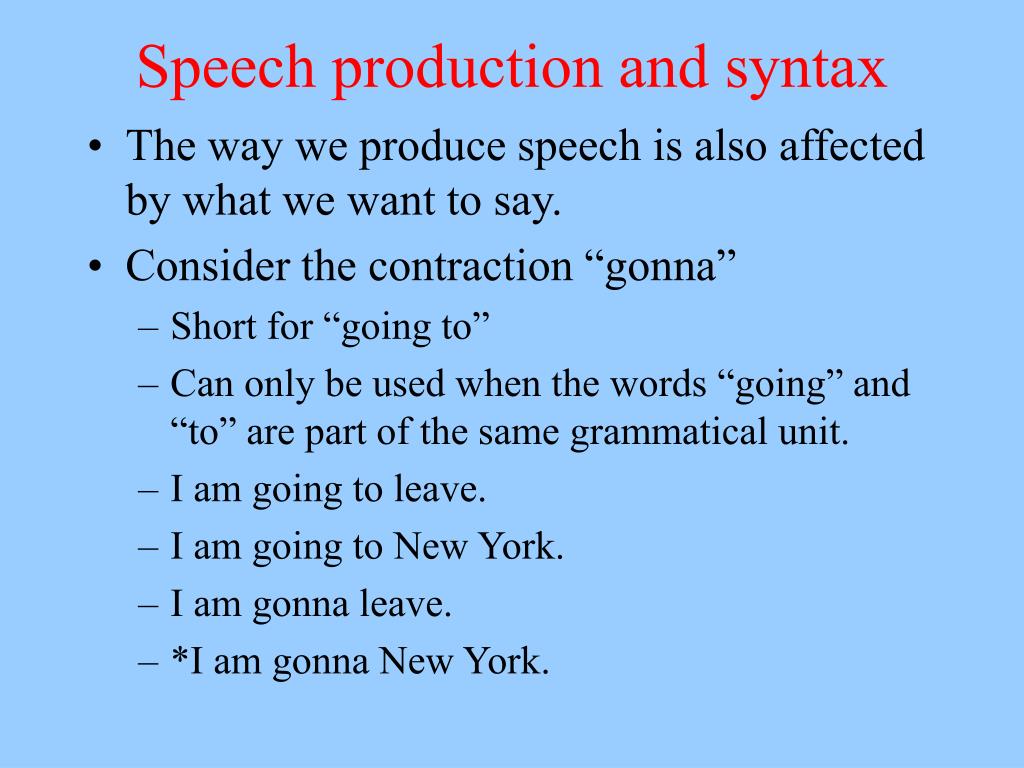 Speech production and syntax

• The way we produce speech is also affected by what we want to say.
• Consider the contraction “gonna”
– Short for “going to”
– Can only be used when the words “going” and “to” are part of the same grammatical unit.
– I am going to leave.
– I am going to New York.
– I am gonna leave.
– *I am gonna New York.